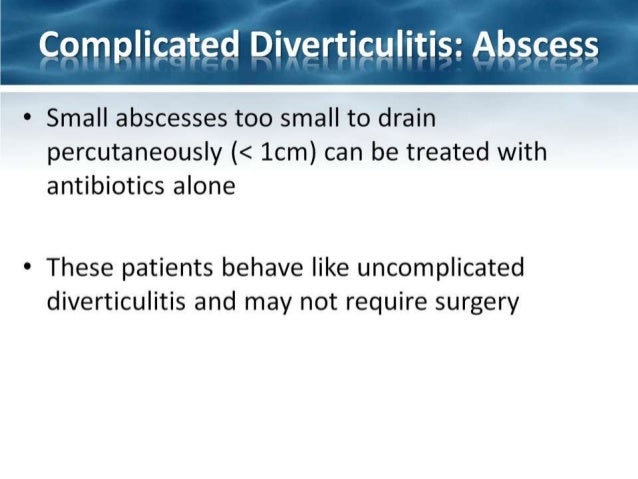 Complicated Diverticulitis: Abscess

• Small abscesses too small to drain percutaneously (< 1cm) can be treated with antibiotics alone

• These patients behave like uncomplicated diverticulitis and may not require surgery